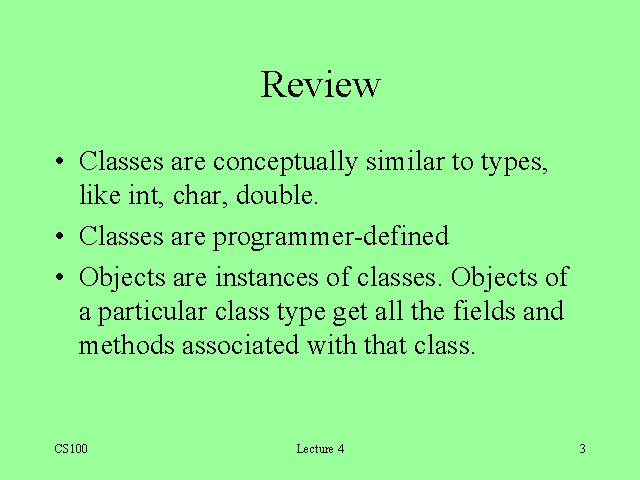 Review

• Classes are conceptually similar to types, like int, char, double.

• Classes are programmer-defined

• Objects are instances of classes. Objects of a particular class type get all the fields and methods associated with that class.

CS100

Lecture 4

3